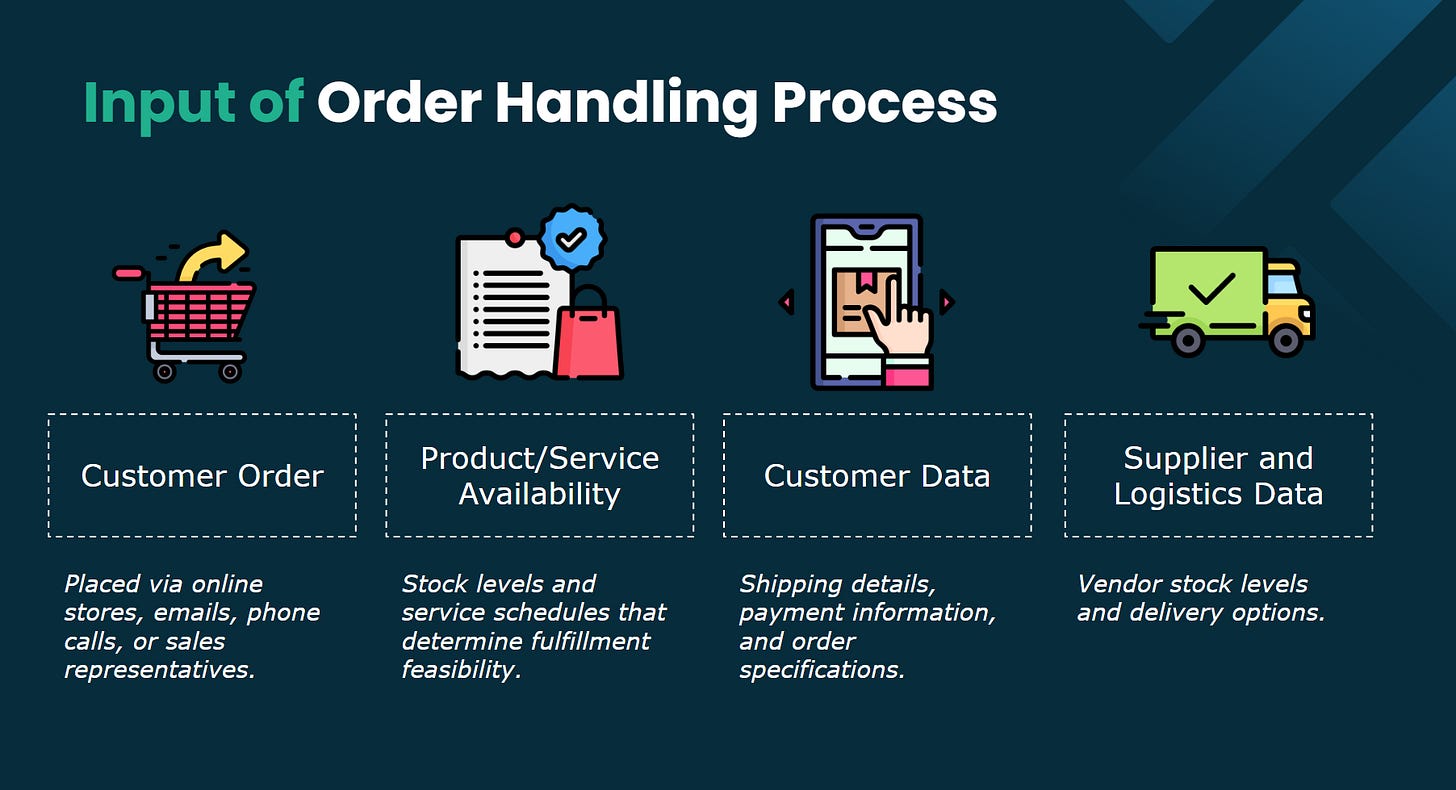 Input of Order Handling Process

Customer Order

Placed via online stores, emails, phone calls, or sales representatives.

Product/Service Availability

Stock levels and service schedules that determine fulfillment feasibility.

Customer Data

Shipping details, payment information, and order specifications.

Supplier and Logistics Data

Vendor stock levels and delivery options.